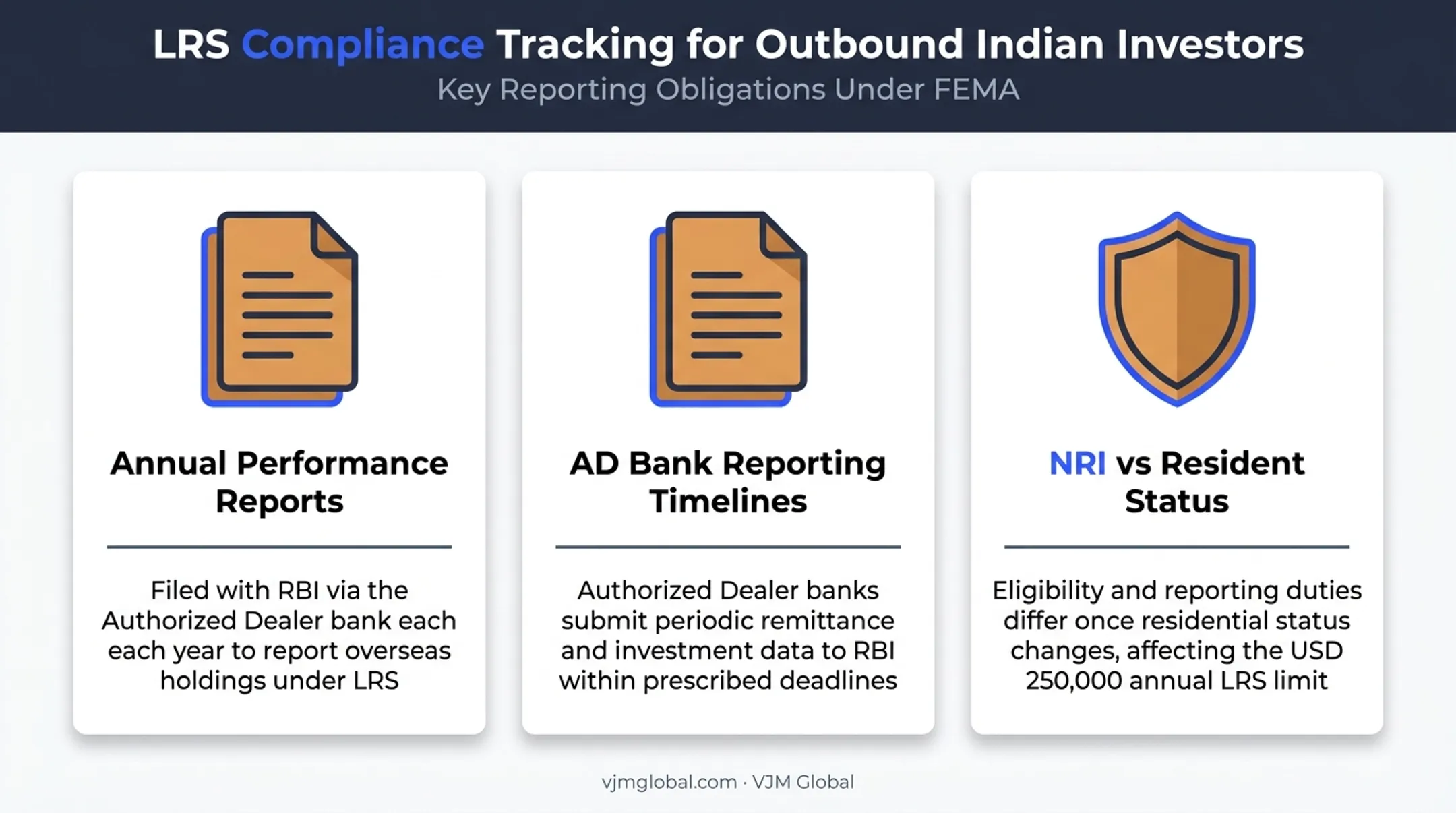 LRS Compliance Tracking for Outbound Indian Investors
Key Reporting Obligations Under FEMA

Annual Performance Reports

Filed with RBI via the Authorized Dealer bank each each year to report overseas holdings under LRS

AD Bank Reporting Timelines

Authorized Dealer banks submit periodic remittance and investment data to RBI within prescribed deadlines

NRI vs Resident Status

Eligibility and reporting duties differ once residential status changes, affecting the USD 250,000 annual LRS limit

vjmglobal.com · VJM Global